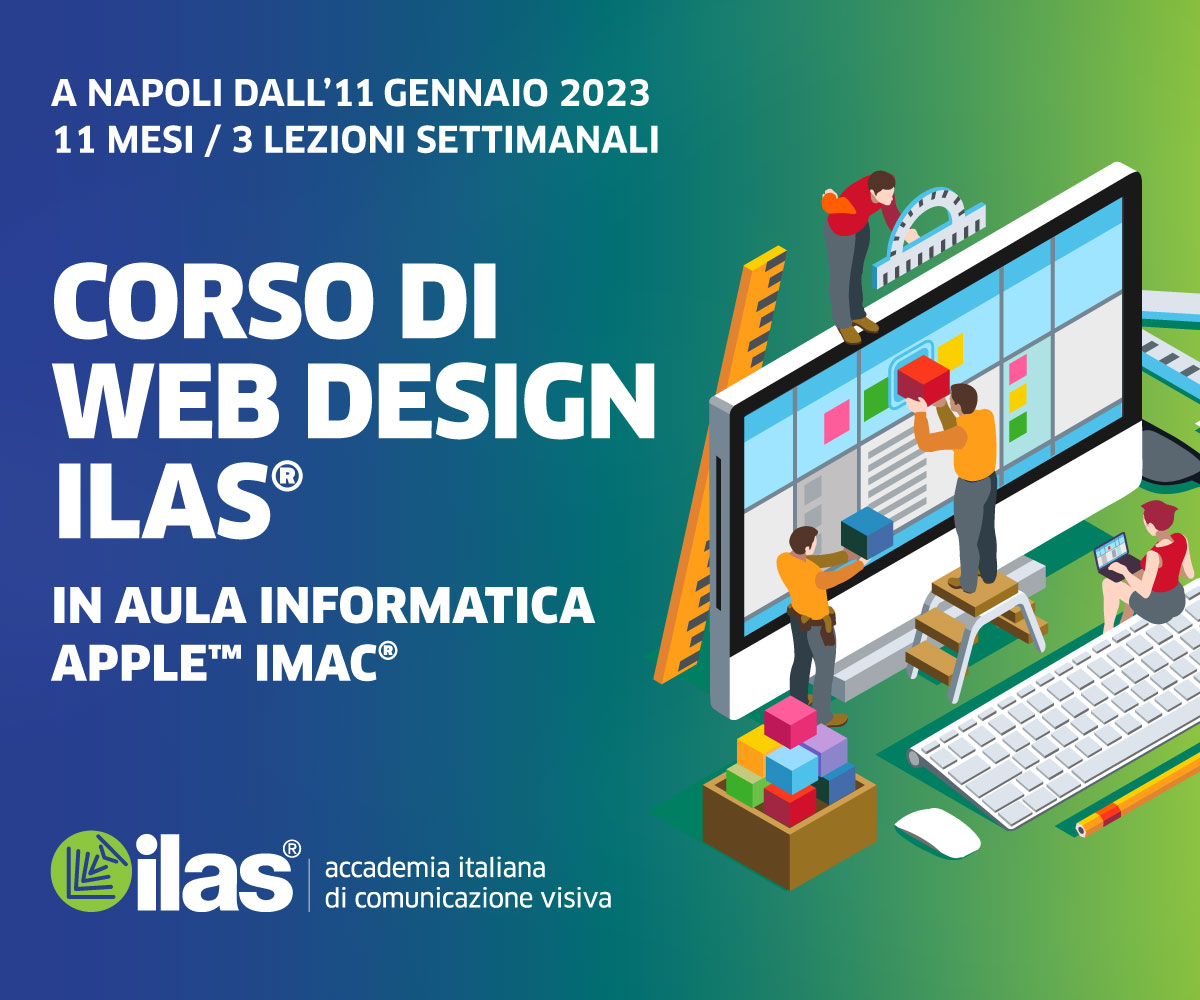 A NAPOLI DALL'11 GENNAIO 2023
11 MESI / 3 LEZIONI SETTIMANALI

CORSO DI WEB DESIGN ILAS®

IN AULA INFORMATICA APPLE™ IMAC®

ilas® accademia italiana di comunicazione visiva